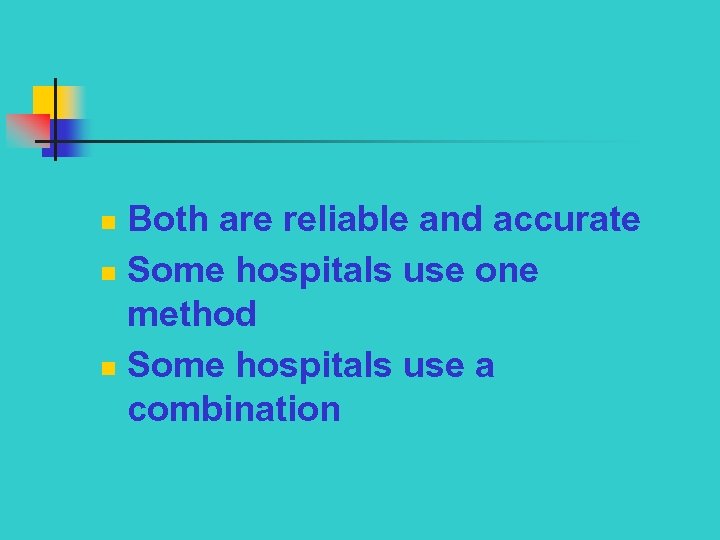 - Both are reliable and accurate
- Some hospitals use one method
- Some hospitals use a combination